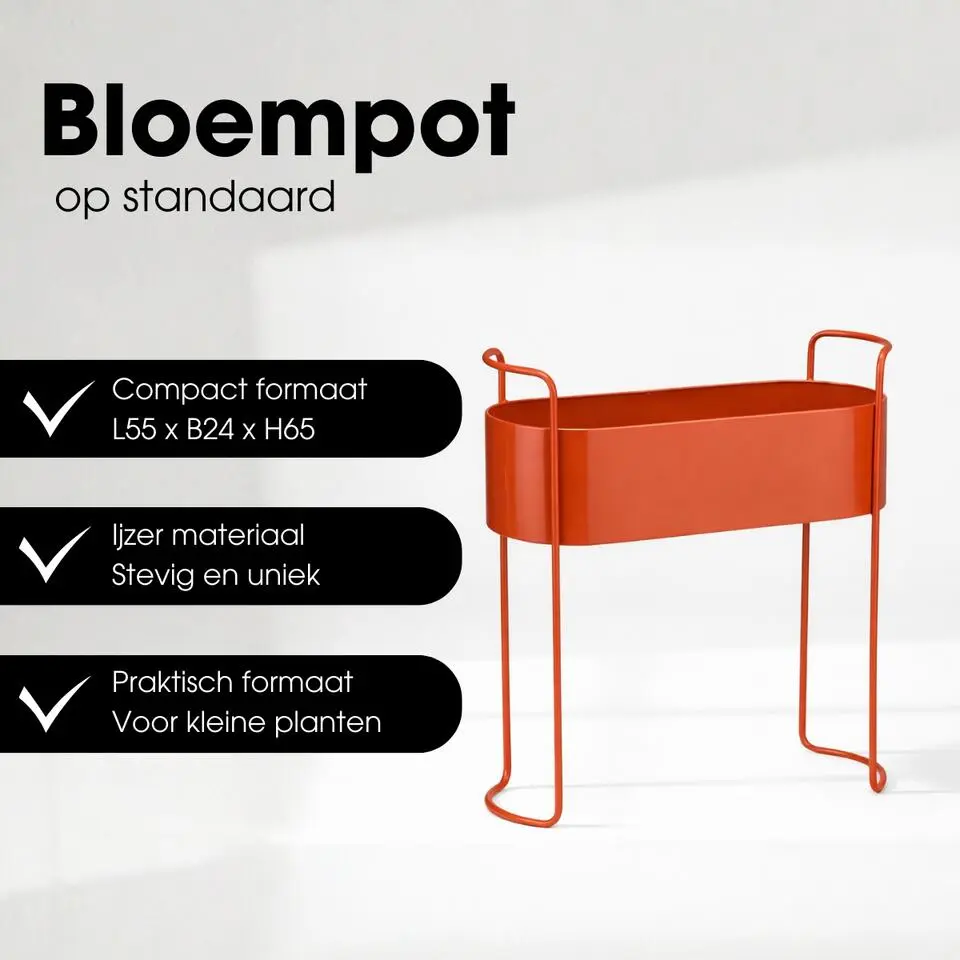 Bloempot
op standaard

Compact formaat
L55 x B24 x H65

Ijzer materiaal
Stevig en uniek

Praktisch formaat
Voor kleine planten